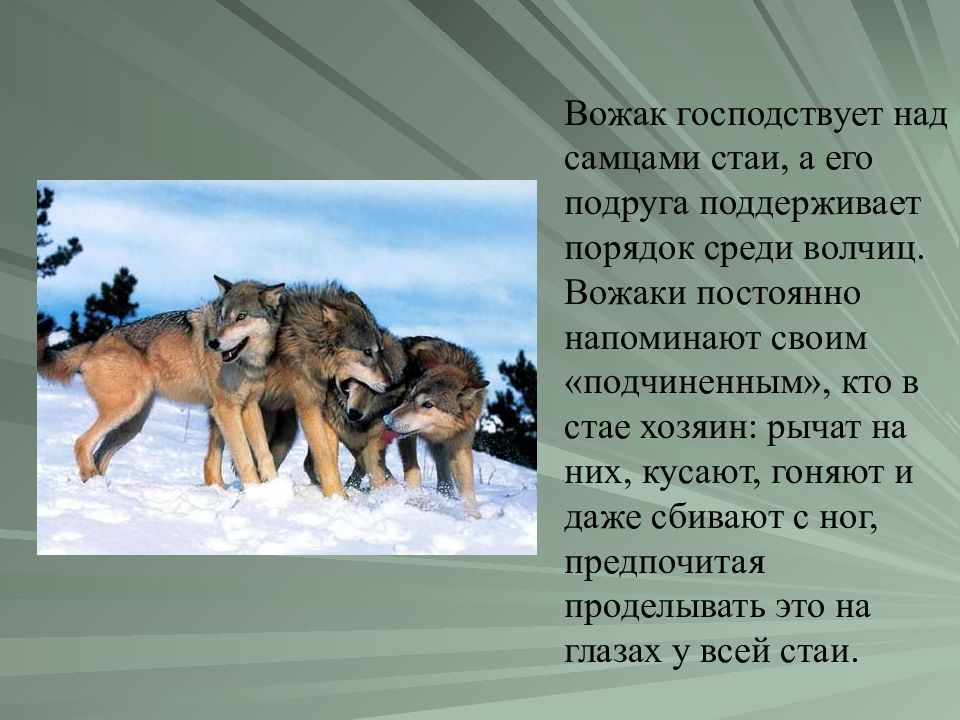 Вожак господствует над самцами стаи, а его подруга поддерживает порядок среди волчиц. Вожаки постоянно напоминают своим «подчиненным», кто в стае хозяин: рычат на них, кусают, гоняют и даже сбивают с ног, предпочитая проделывать это на глазах у всей стаи.